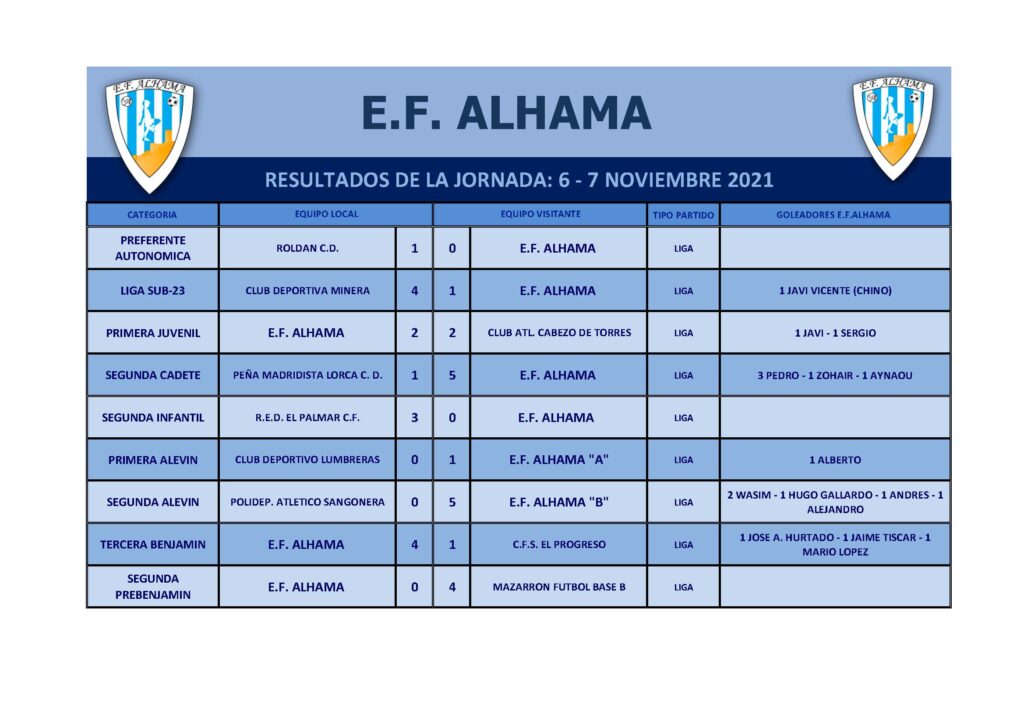 E.F. ALHAMA

E.F. ALHAMA

E.F. ALHAMA

RESULTADOS DE LA JORNADA: 6 - 7 NOVIEMBRE 2021

| CATEGORIA | EQUIPO LOCAL | | | EQUIPO VISITANTE | TIPO PARTIDO | GOLEADORES E.F.ALHAMA |
|---|---|---|---|---|---|---|
| PREFERENTE AUTONOMICA | ROLDAN C.D. | 1 | 0 | E.F. ALHAMA | LIGA | |
| LIGA SUB-23 | CLUB DEPORTIVA MINERA | 4 | 1 | E.F. ALHAMA | LIGA | 1 JAVI VICENTE (CHINO) |
| PRIMERA JUVENIL | E.F. ALHAMA | 2 | 2 | CLUB ATL. CABEZO DE TORRES | LIGA | 1 JAVI - 1 SERGIO |
| SEGUNDA CADETE | PEÑA MADRIDISTA LORCA C. D. | 1 | 5 | E.F. ALHAMA | LIGA | 3 PEDRO - 1 ZOHAIR - 1 AYNAOU |
| SEGUNDA INFANTIL | R.E.D. EL PALMAR C.F. | 3 | 0 | E.F. ALHAMA | LIGA | |
| PRIMERA ALEVIN | CLUB DEPORTIVO LUMBRERAS | 0 | 1 | E.F. ALHAMA "A" | LIGA | 1 ALBERTO |
| SEGUNDA ALEVIN | POLIDEP. ATLETICO SANGONERA | 0 | 5 | E.F. ALHAMA "B" | LIGA | 2 WASIM - 1 HUGO GALLARDO - 1 ANDRES - 1 ALEJANDRO |
| TERCERA BENJAMIN | E.F. ALHAMA | 4 | 1 | C.F.S. EL PROGRESO | LIGA | 1 JOSE A. HURTADO - 1 JAIME TISCAR - 1 MARIO LOPEZ |
| SEGUNDA PREBENJAMIN | E.F. ALHAMA | 0 | 4 | MAZARRON FUTBOL BASE B | LIGA | |